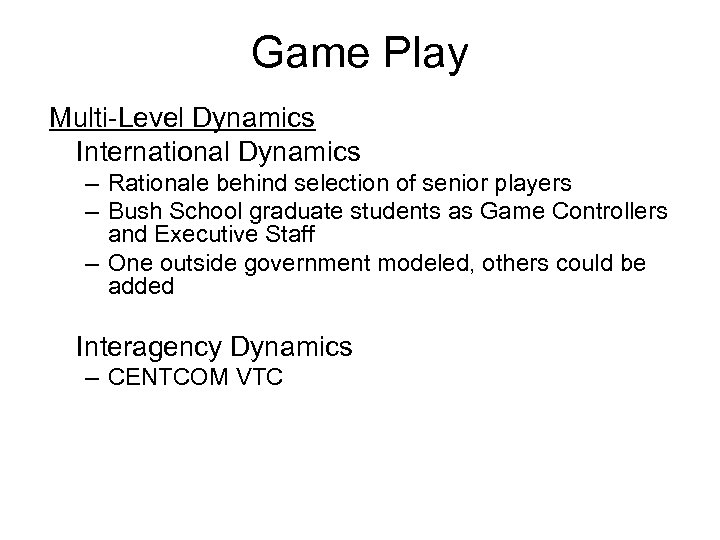 Game Play

Multi-Level Dynamics

International Dynamics

– Rationale behind selection of senior players
– Bush School graduate students as Game Controllers and Executive Staff
– One outside government modeled, others could be added

Interagency Dynamics

– CENTCOM VTC